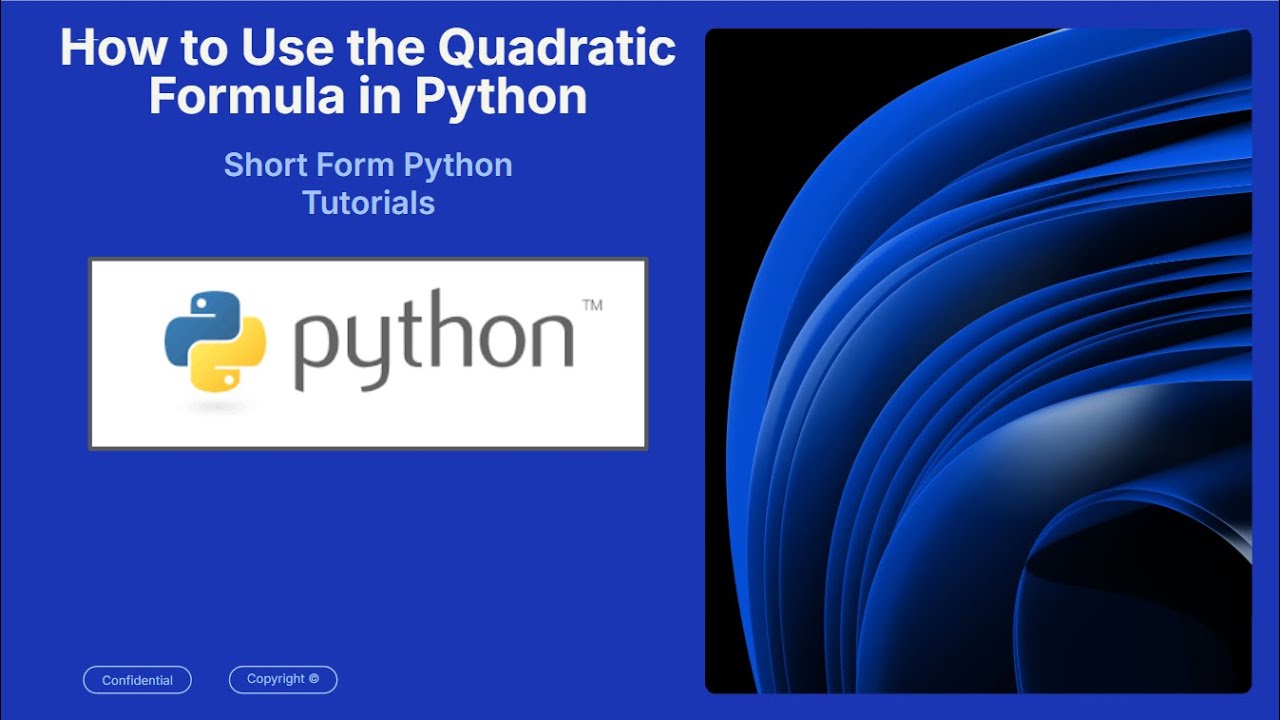 How to Use the Quadratic Formula in Python

Short Form Python Tutorials

python™

Confidential

Copyright ©